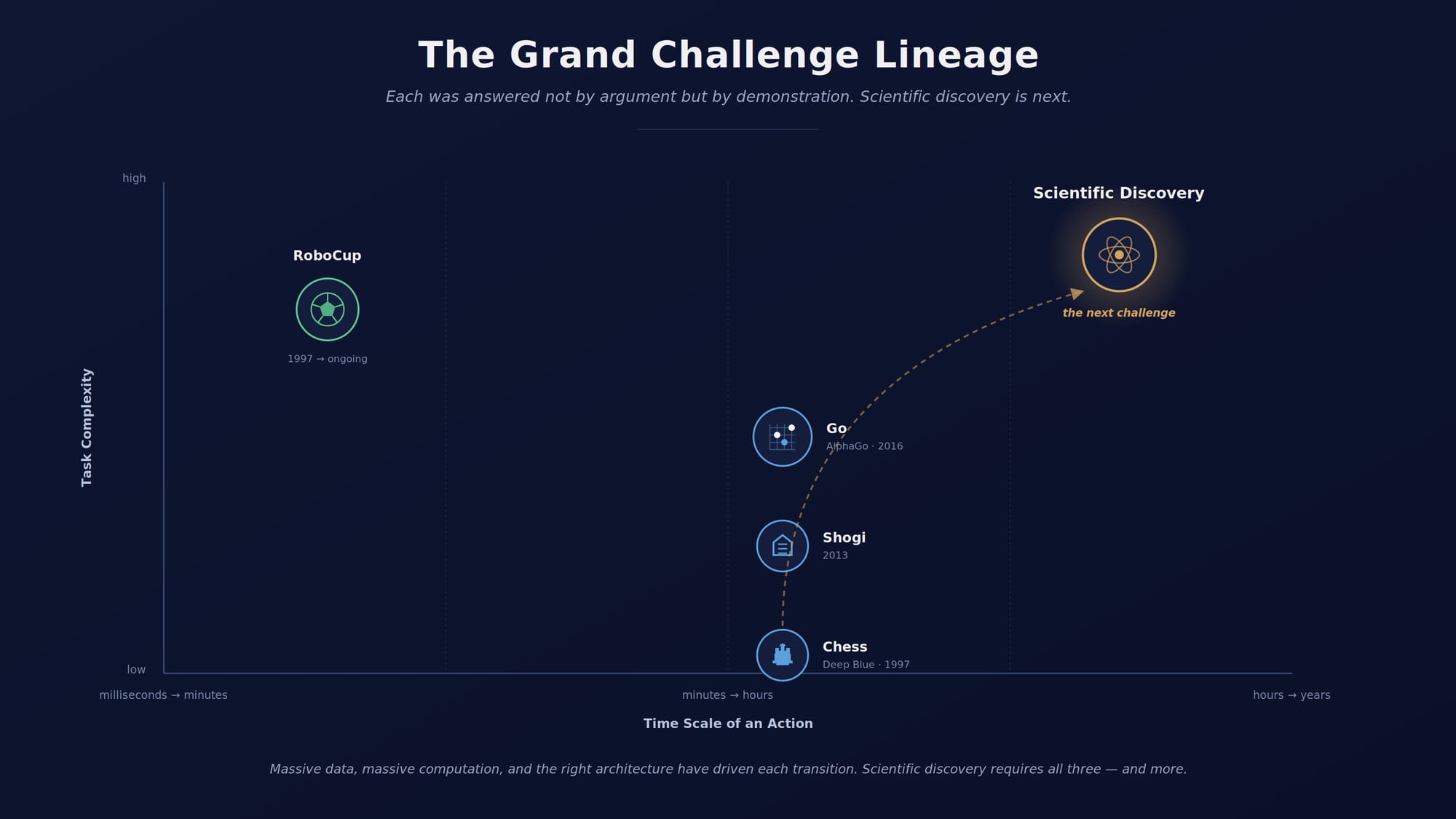 The Grand Challenge Lineage

Each was answered not by argument but by demonstration. Scientific discovery is next.

high

Task Complexity

low

RoboCup

1997 → ongoing

Scientific Discovery

the next challenge

Go
AlphaGo · 2016

Shogi
2013

Chess
Deep Blue · 1997

milliseconds → minutes

minutes → hours

hours → years

Time Scale of an Action

Massive data, massive computation, and the right architecture have driven each transition. Scientific discovery requires all three — and more.